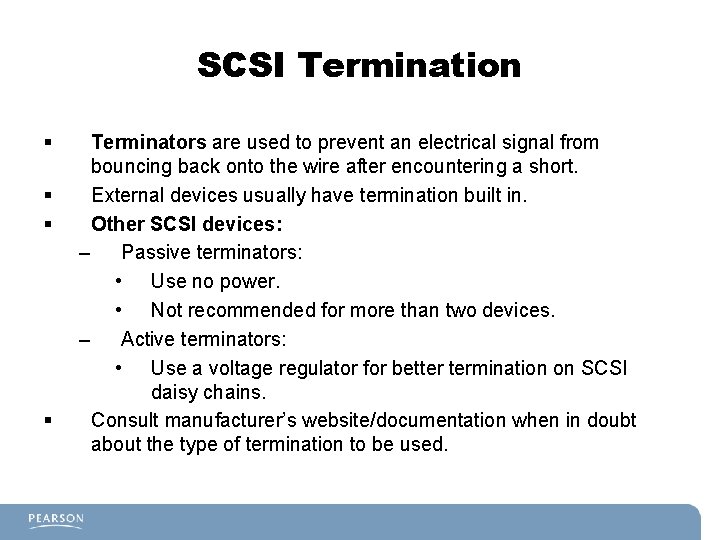 SCSI Termination

▪ Terminators are used to prevent an electrical signal from bouncing back onto the wire after encountering a short.

▪ External devices usually have termination built in.

▪ Other SCSI devices:

– Passive terminators:

• Use no power.

• Not recommended for more than two devices.

– Active terminators:

• Use a voltage regulator for better termination on SCSI daisy chains.

▪ Consult manufacturer's website/documentation when in doubt about the type of termination to be used.

PEARSON